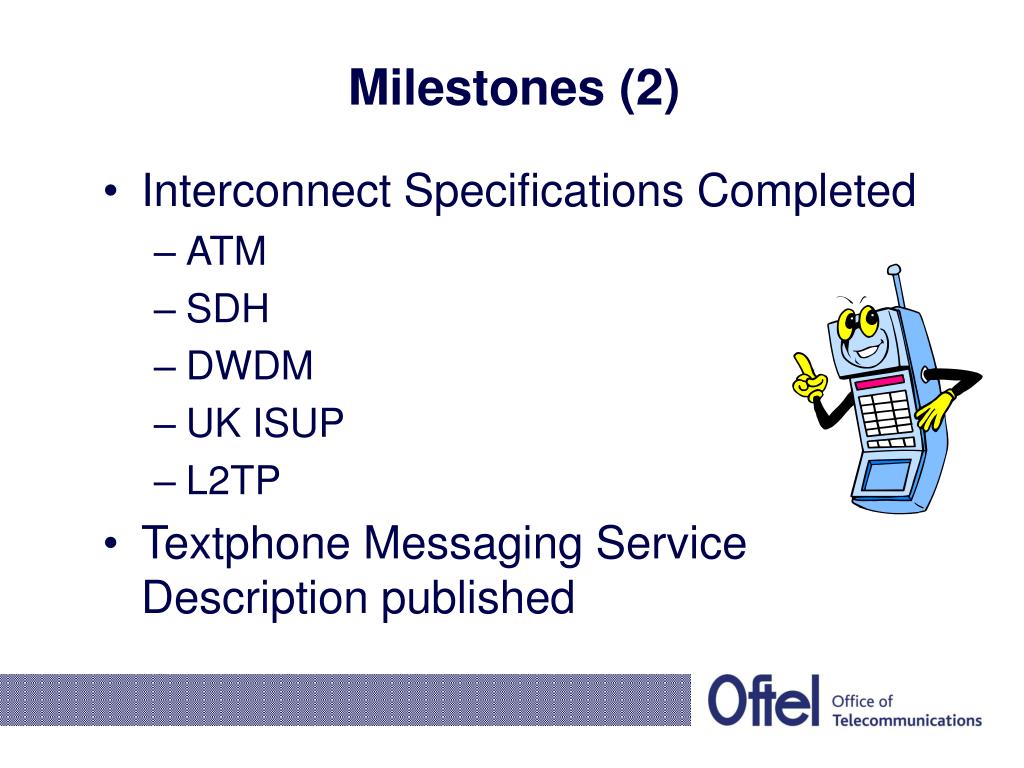 Milestones (2)

• Interconnect Specifications Completed
– ATM
– SDH
– DWDM
– UK ISUP
– L2TP

• Textphone Messaging Service Description published

Oftel Office of Telecommunications